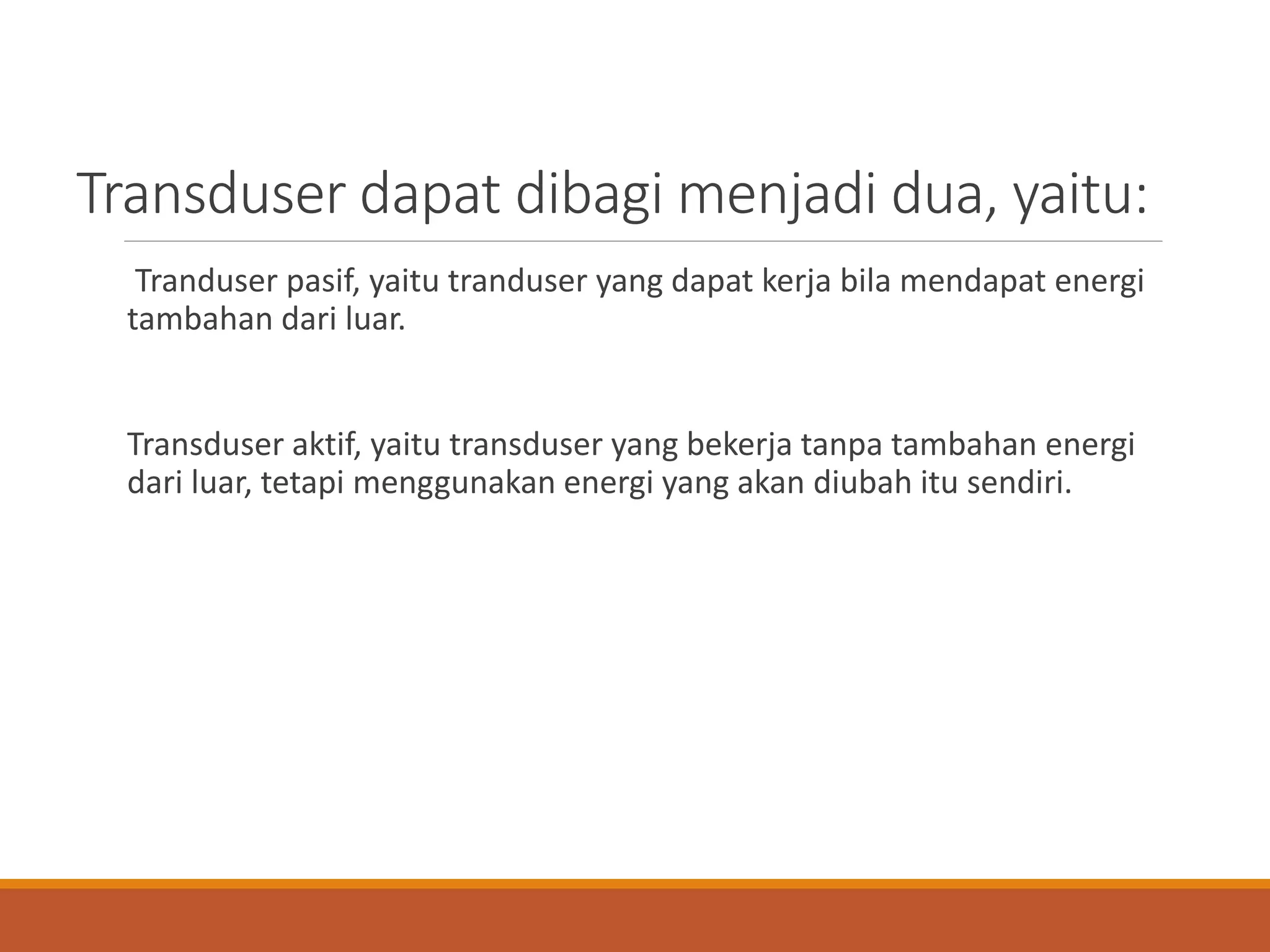 Transduser dapat dibagi menjadi dua, yaitu:

Tranduser pasif, yaitu tranduser yang dapat kerja bila mendapat energi tambahan dari luar.

Transduser aktif, yaitu transduser yang bekerja tanpa tambahan energi dari luar, tetapi menggunakan energi yang akan diubah itu sendiri.